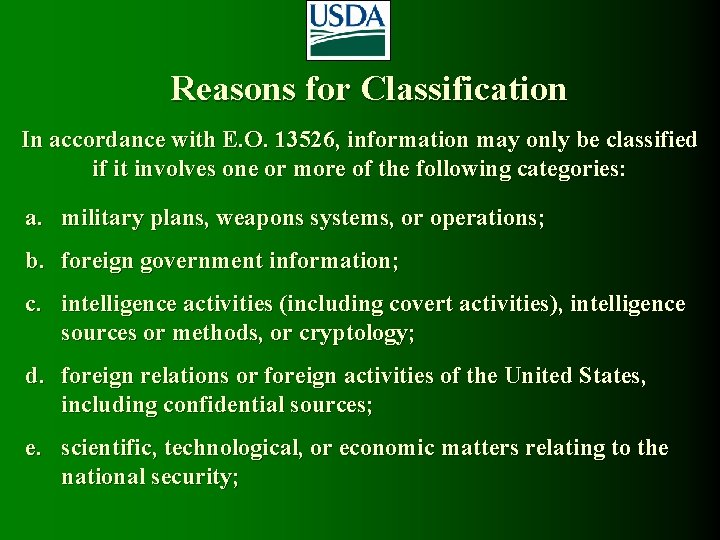 USDA

Reasons for Classification

In accordance with E.O. 13526, information may only be classified if it involves one or more of the following categories:

a. military plans, weapons systems, or operations;

b. foreign government information;

c. intelligence activities (including covert activities), intelligence sources or methods, or cryptology;

d. foreign relations or foreign activities of the United States, including confidential sources;

e. scientific, technological, or economic matters relating to the national security;